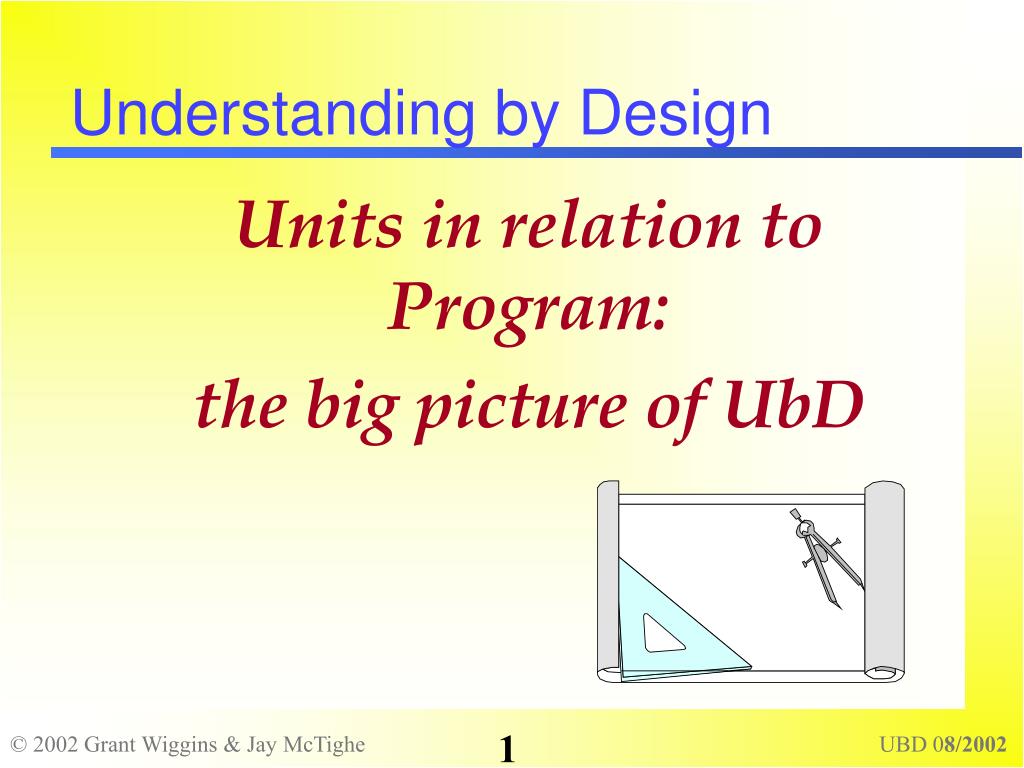 Understanding by Design

Units in relation to Program:
the big picture of UbD

© 2002 Grant Wiggins & Jay McTighe

1

UBD 08/2002